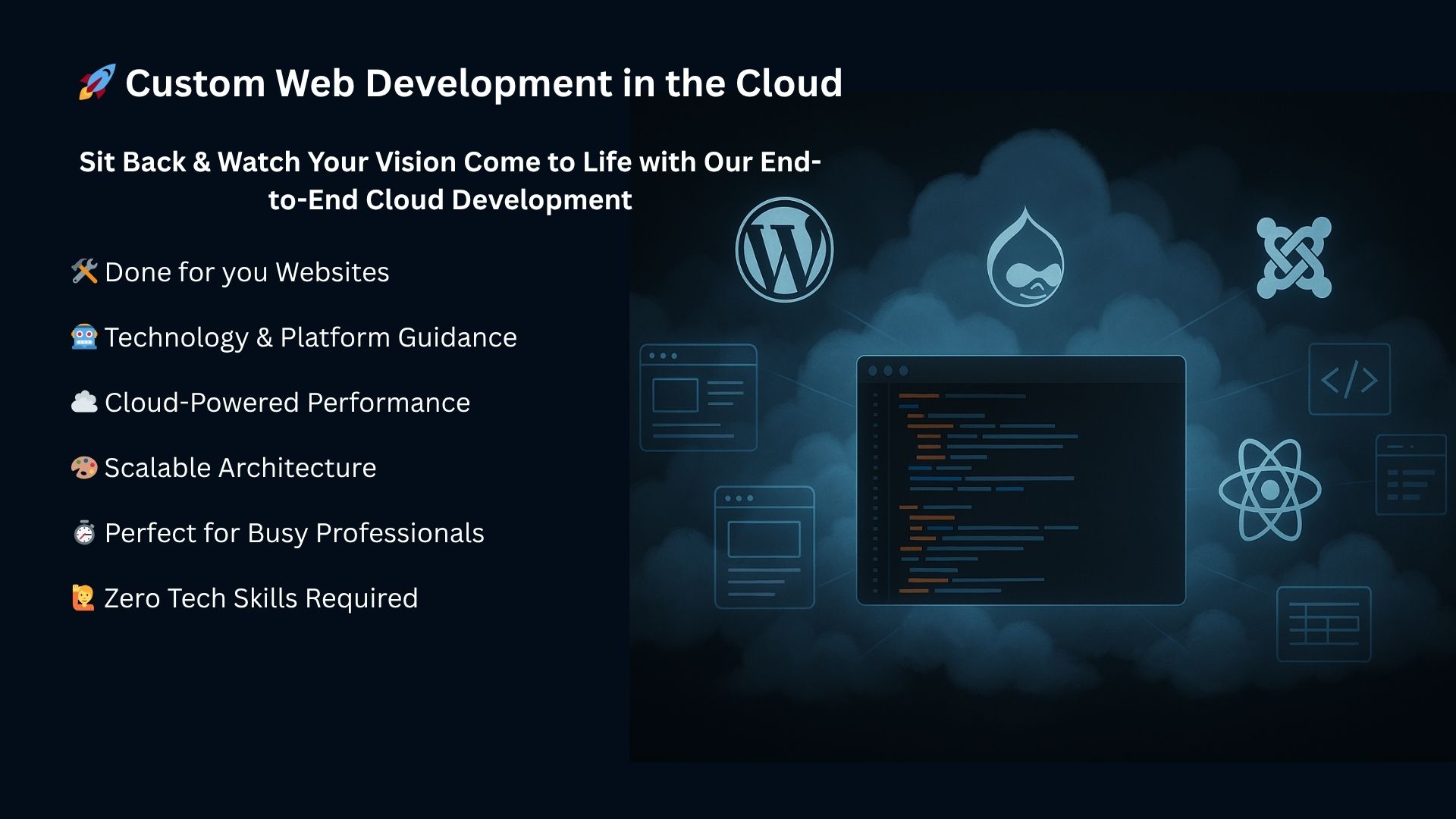 🚀 Custom Web Development in the Cloud

Sit Back & Watch Your Vision Come to Life with Our End-to-End Cloud Development

🛠️ Done for you Websites

🤖 Technology & Platform Guidance

☁️ Cloud-Powered Performance

🎨 Scalable Architecture

⏱️ Perfect for Busy Professionals

🙋 Zero Tech Skills Required

</>